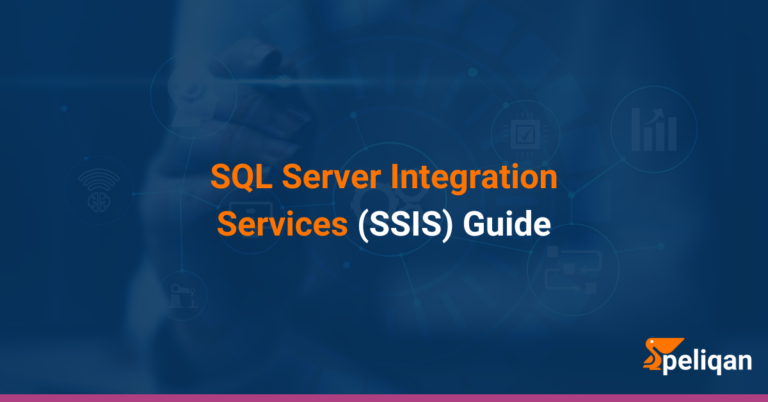 SQL Server Integration Services (SSIS) Guide

peliqan